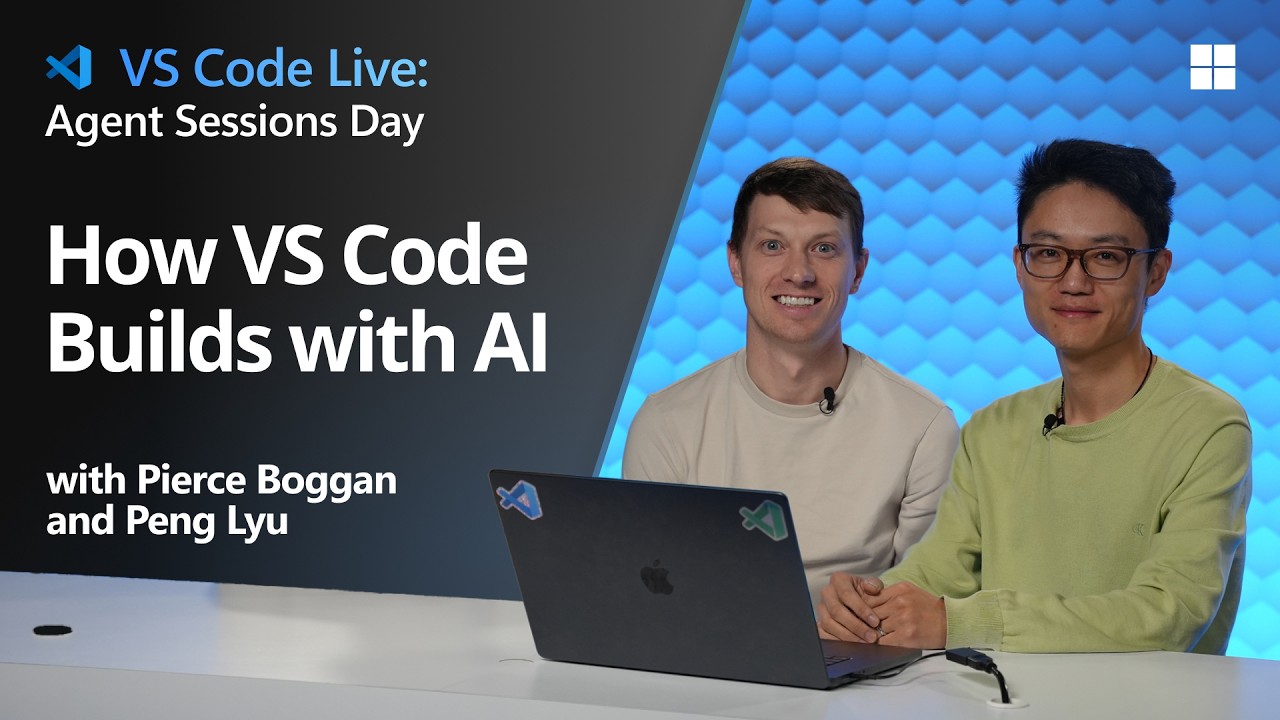 VS Code Live:
Agent Sessions Day

How VS Code Builds with AI

with Pierce Boggan and Peng Lyu